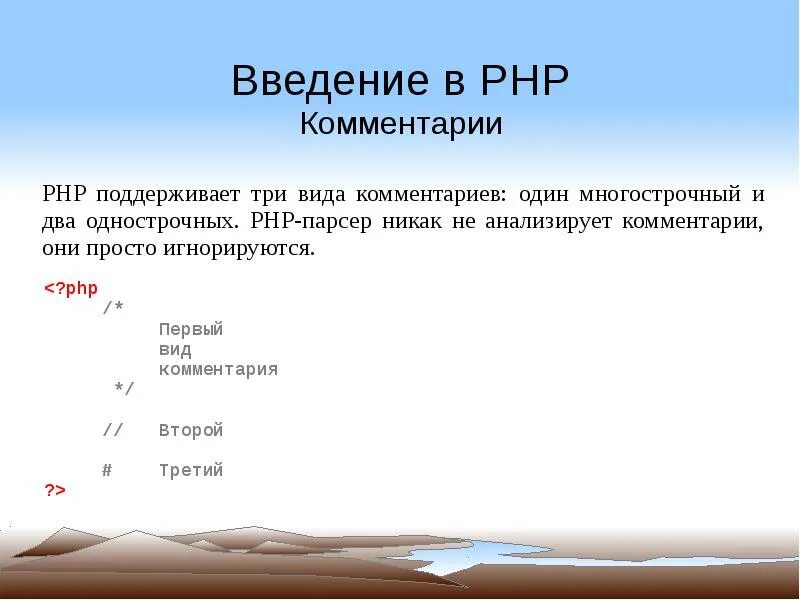 Введение в PHP
Комментарии

PHP поддерживает три вида комментариев: один многострочный и два однострочных. PHP-парсер никак не анализирует комментарии, они просто игнорируются.

<?php
/*
Первый
вид
комментария
*/

// Второй

# Третий
?>